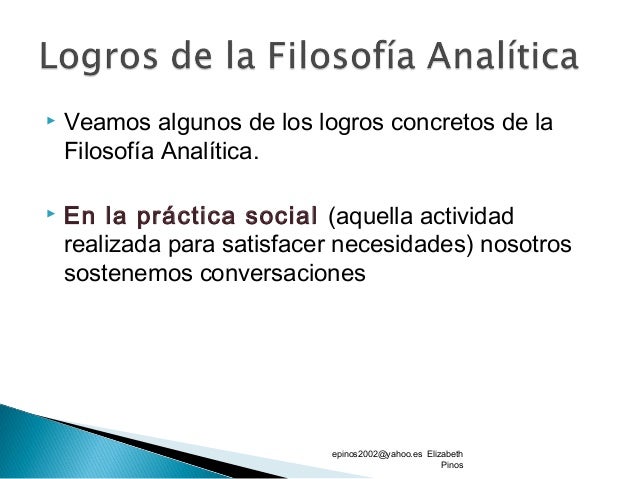 Logros de la Filosofía Analítica

Veamos algunos de los logros concretos de la Filosofía Analítica.

En la práctica social (aquella actividad realizada para satisfacer necesidades) nosotros sostenemos conversaciones

epinos2002@yahoo.es Elizabeth Pinos